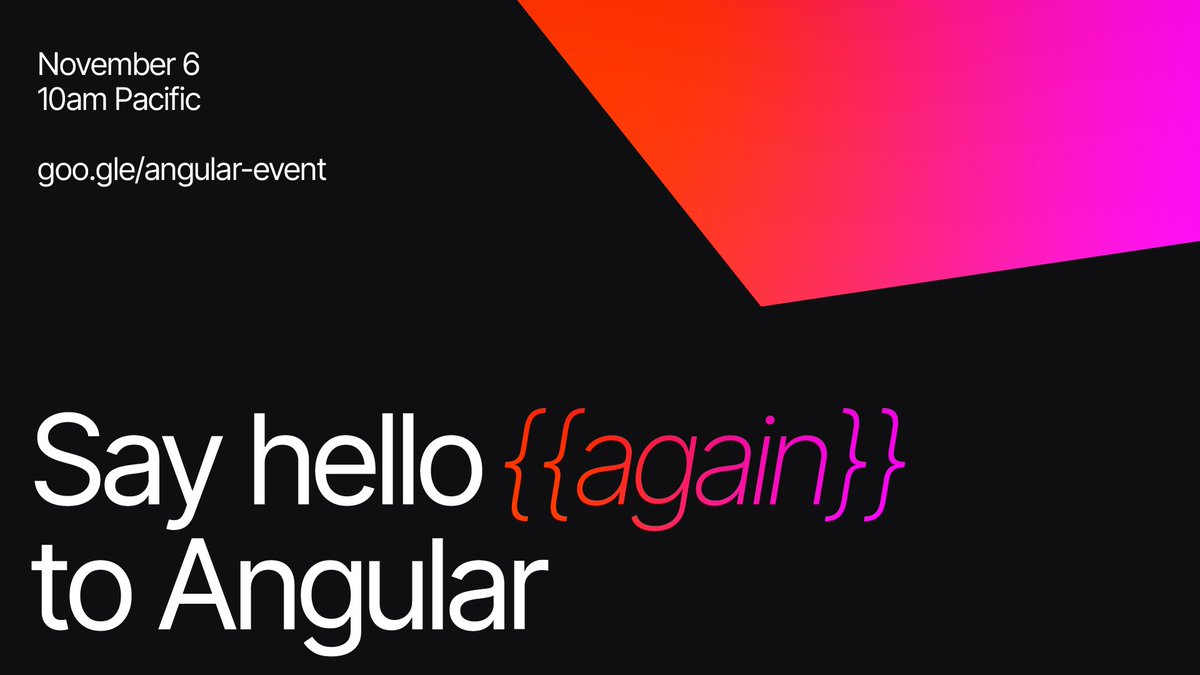 November 6
10am Pacific

goo.gle/angular-event

Say hello {{again}}
to Angular